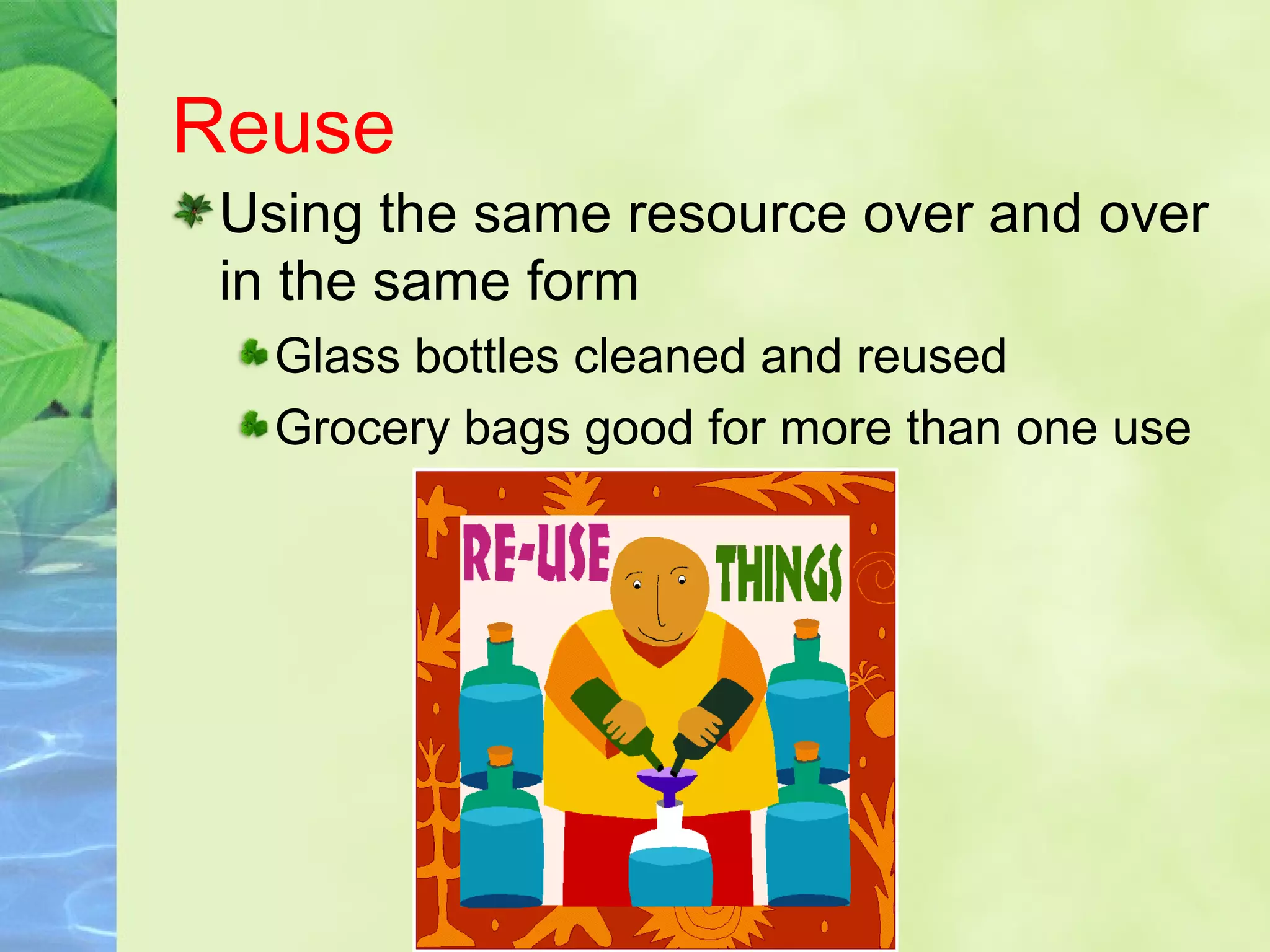 Reuse

Using the same resource over and over in the same form

Glass bottles cleaned and reused

Grocery bags good for more than one use

RE-USE THINGS